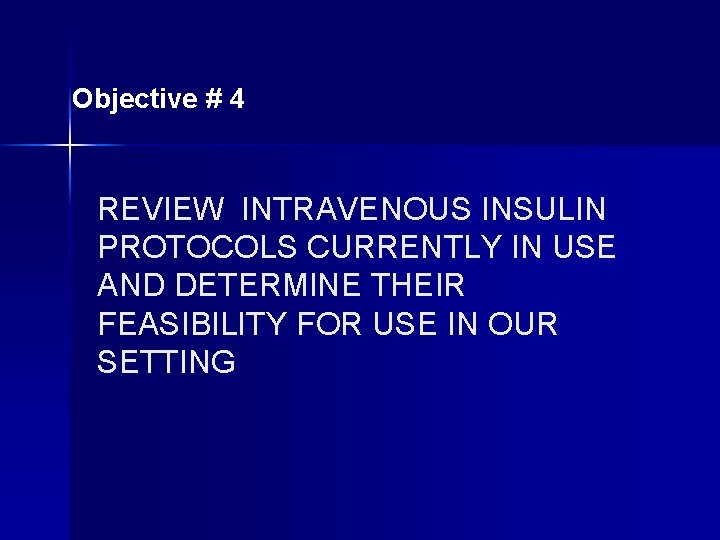 Objective # 4

REVIEW INTRAVENOUS INSULIN PROTOCOLS CURRENTLY IN USE AND DETERMINE THEIR FEASIBILITY FOR USE IN OUR SETTING